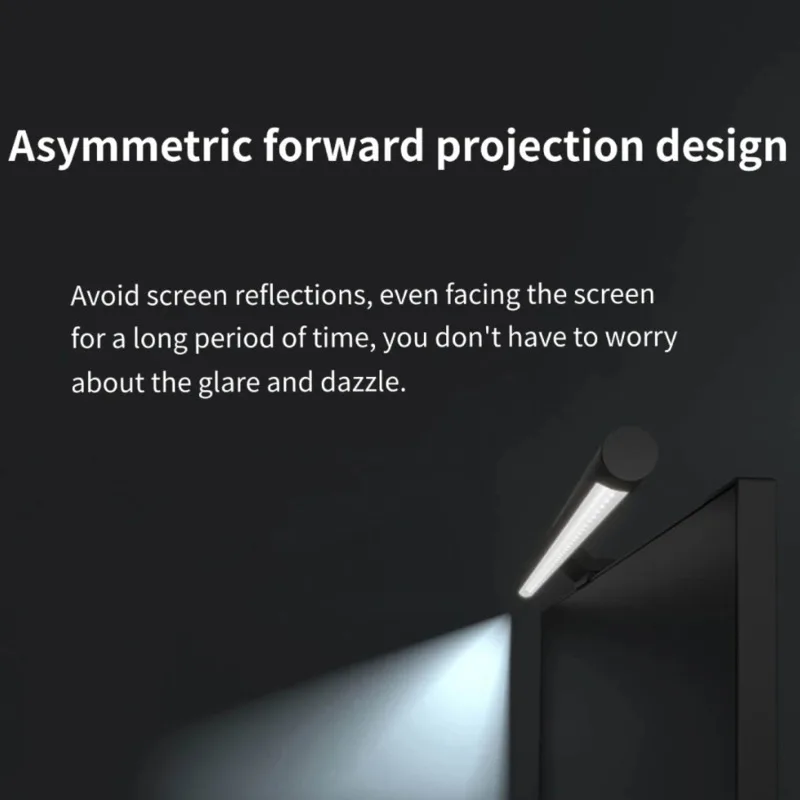 Asymmetric forward projection design

Avoid screen reflections, even facing the screen for a long period of time, you don't have to worry about the glare and dazzle.